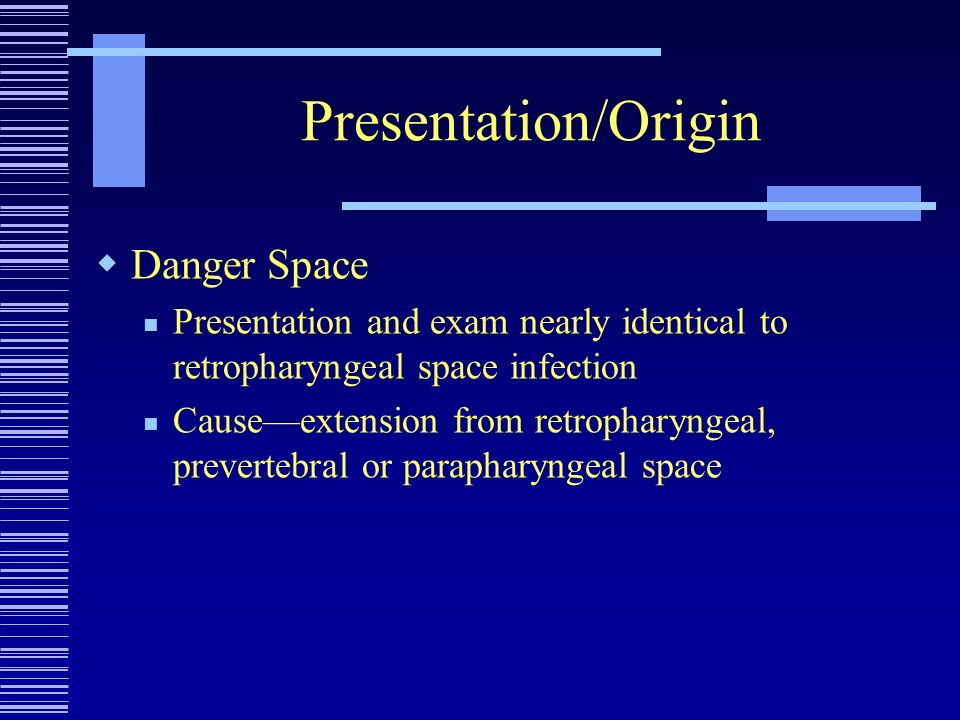 Presentation/Origin

Danger Space

Presentation and exam nearly identical to retropharyngeal space infection

Cause—extension from retropharyngeal, prevertebral or parapharyngeal space